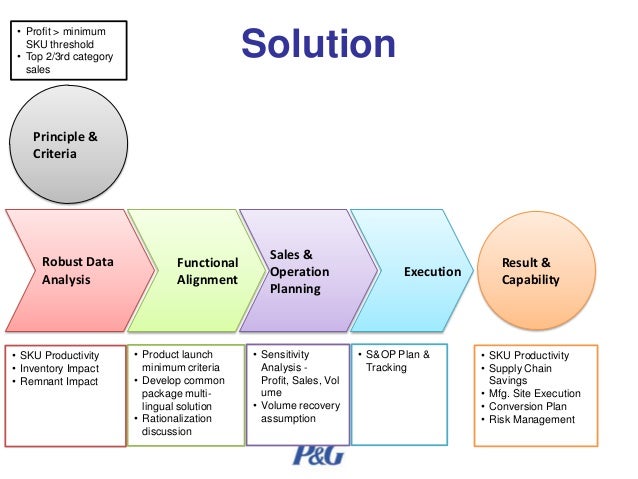 • Profit > minimum SKU threshold
• Top 2/3rd category sales

Solution

Principle & Criteria

Robust Data Analysis

Functional Alignment

Sales & Operation Planning

Execution

Result & Capability

• SKU Productivity
• Inventory Impact
• Remnant Impact

• Product launch minimum criteria
• Develop common package multi-lingual solution
• Rationalization discussion

• Sensitivity Analysis - Profit, Sales, Vol ume
• Volume recovery assumption

• S&OP Plan & Tracking

• SKU Productivity
• Supply Chain Savings
• Mfg. Site Execution
• Conversion Plan
• Risk Management

P&G